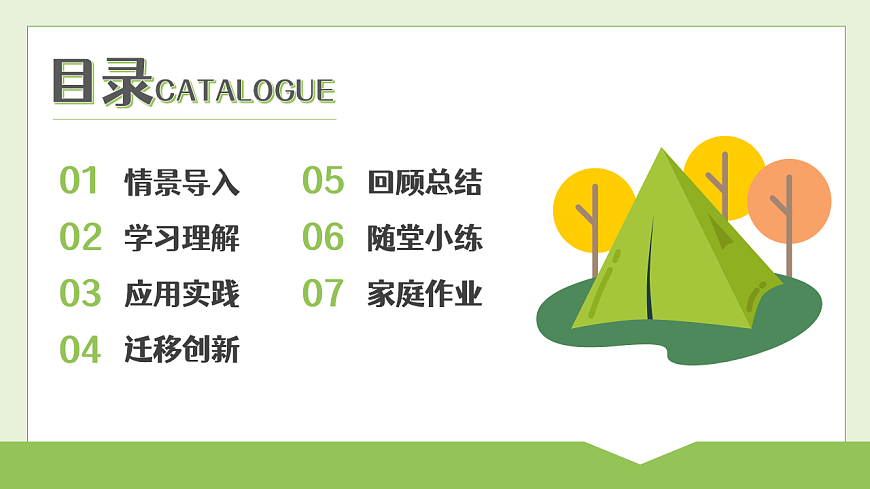 目录CATALOGUE

01 情景导入
02 学习理解
03 应用实践
04 迁移创新

05 回顾总结
06 随堂小练
07 家庭作业